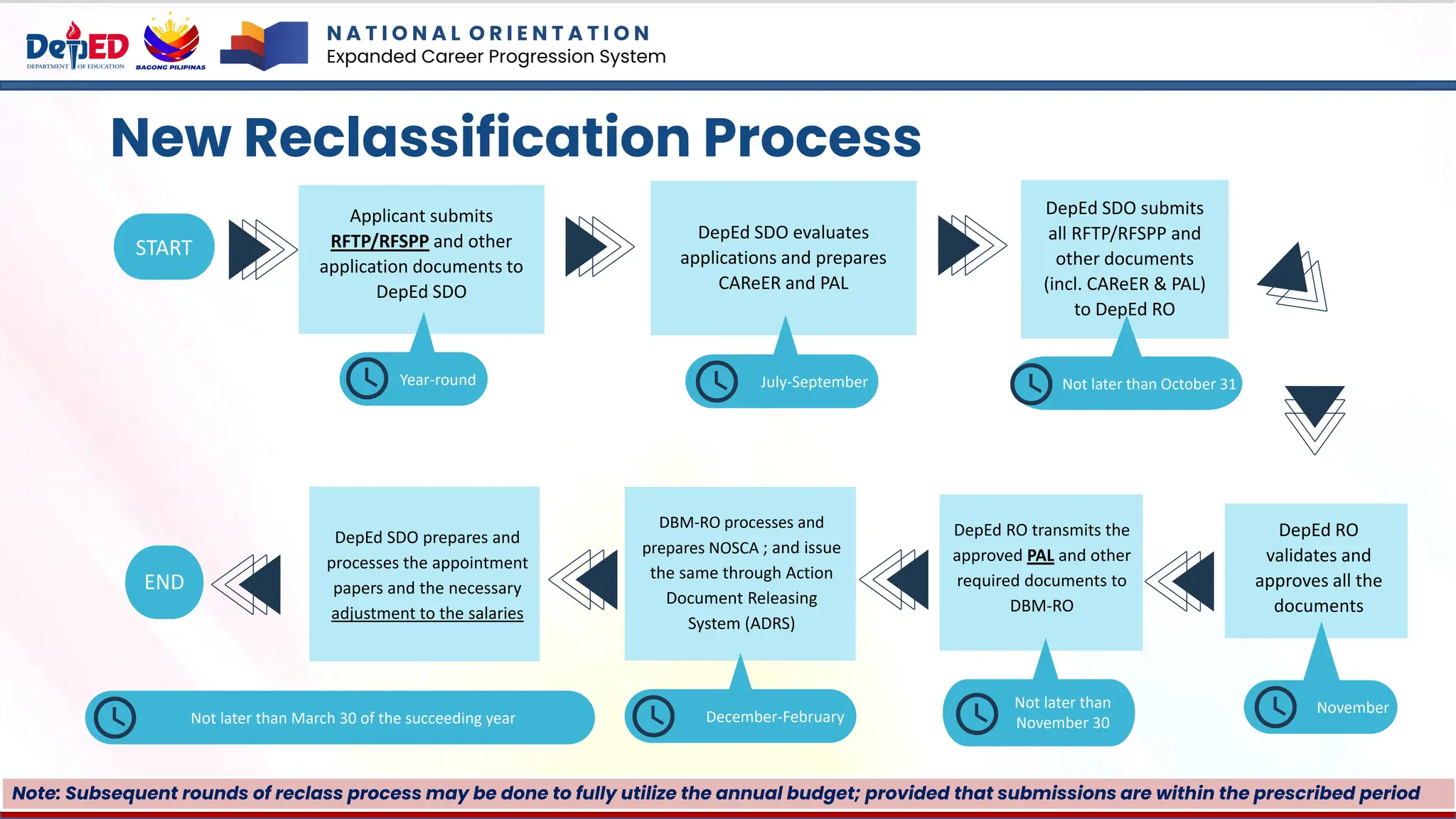 DepED
DEPARTMENT OF EDUCATION
BAGONG PILIPINAS
NATIONAL ORIENTATION
Expanded Career Progression System

New Reclassification Process

START

Applicant submits RFTP/RFSPP and other application documents to DepEd SDO

Year-round

DepEd SDO evaluates applications and prepares CAReER and PAL

July-September

DepEd SDO submits all RFTP/RFSPP and other documents (incl. CAReER & PAL) to DepEd RO

Not later than October 31

DepEd RO validates and approves all the documents

November

DepEd RO transmits the approved PAL and other required documents to DBM-RO

Not later than November 30

DBM-RO processes and prepares NOSCA ; and issue the same through Action Document Releasing System (ADRS)

December-February

DepEd SDO prepares and processes the appointment papers and the necessary adjustment to the salaries

Not later than March 30 of the succeeding year

END

Note: Subsequent rounds of reclass process may be done to fully utilize the annual budget; provided that submissions are within the prescribed period